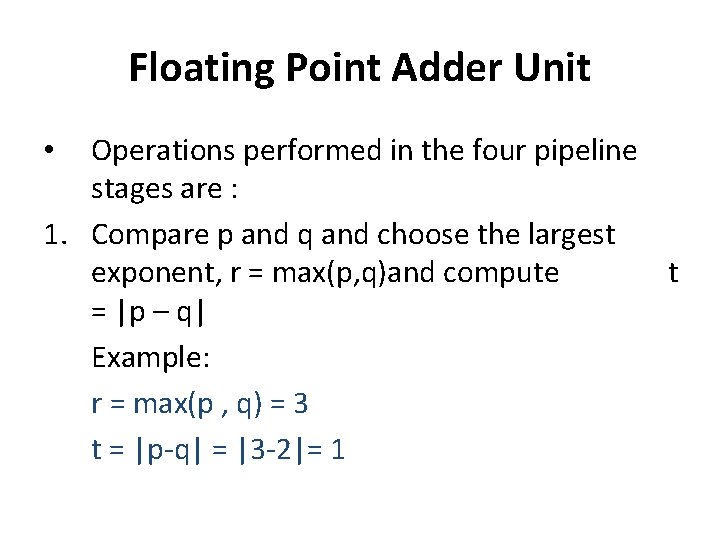 Floating Point Adder Unit

• Operations performed in the four pipeline stages are :

1. Compare p and q and choose the largest exponent, r = max(p,q)and compute t = |p – q|

Example:

r = max(p , q) = 3

t = |p-q| = |3-2|= 1